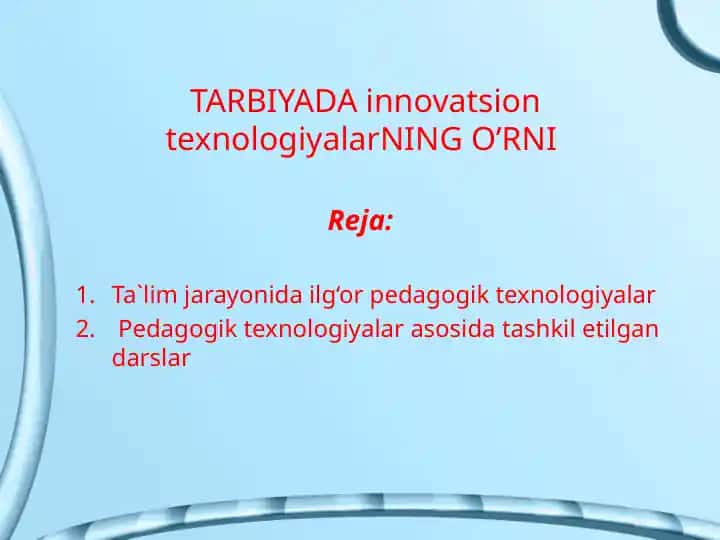 TARBIYADA innovatsion texnologiyalarNING O’RNI

Reja:

1. Ta`lim jarayonida ilg‘or pedagogik texnologiyalar
2. Pedagogik texnologiyalar asosida tashkil etilgan darslar